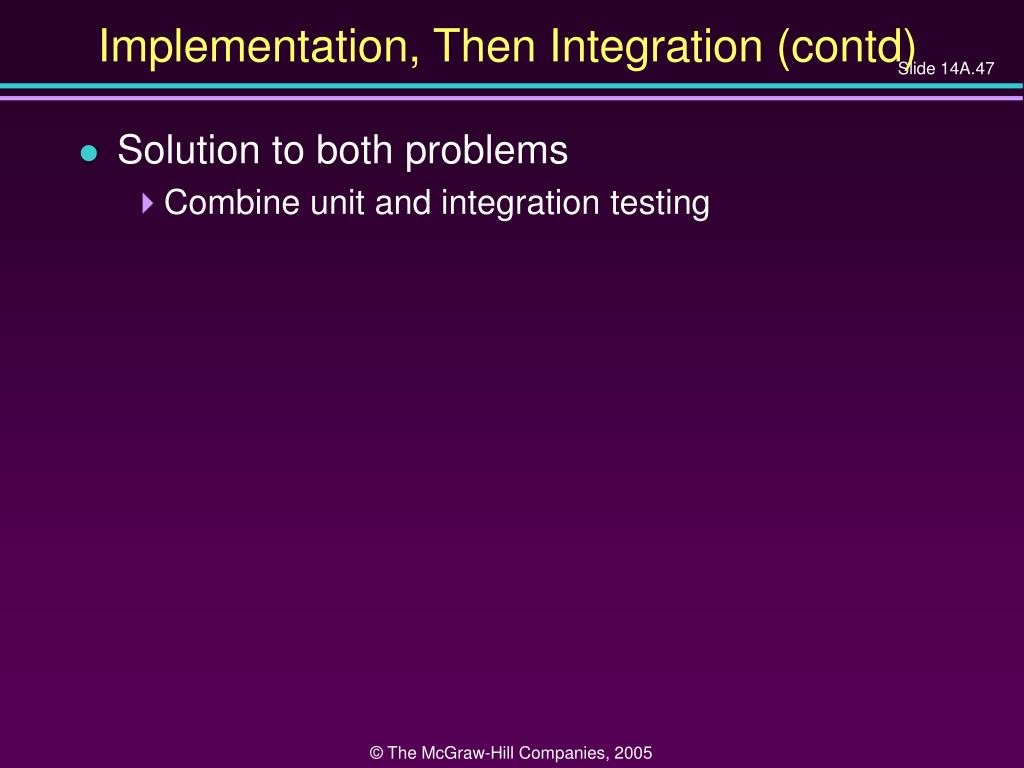 Implementation, Then Integration (contd)

Slide 14A.47

Solution to both problems

Combine unit and integration testing

© The McGraw-Hill Companies, 2005